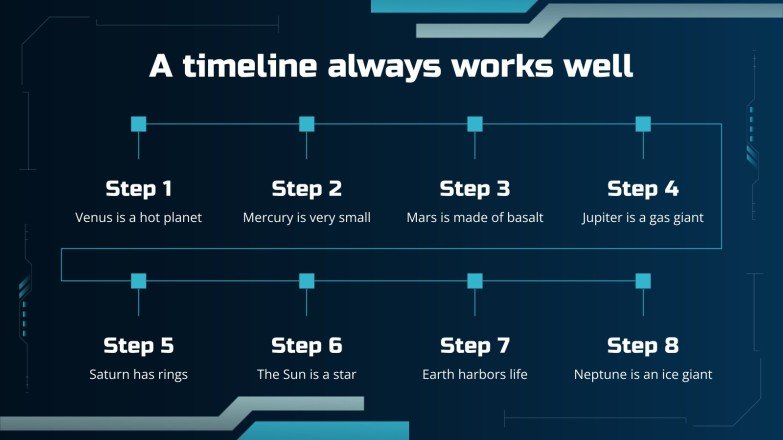 A timeline always works well

Step 1
Venus is a hot planet

Step 2
Mercury is very small

Step 3
Mars is made of basalt

Step 4
Jupiter is a gas giant

Step 5
Saturn has rings

Step 6
The Sun is a star

Step 7
Earth harbors life

Step 8
Neptune is an ice giant